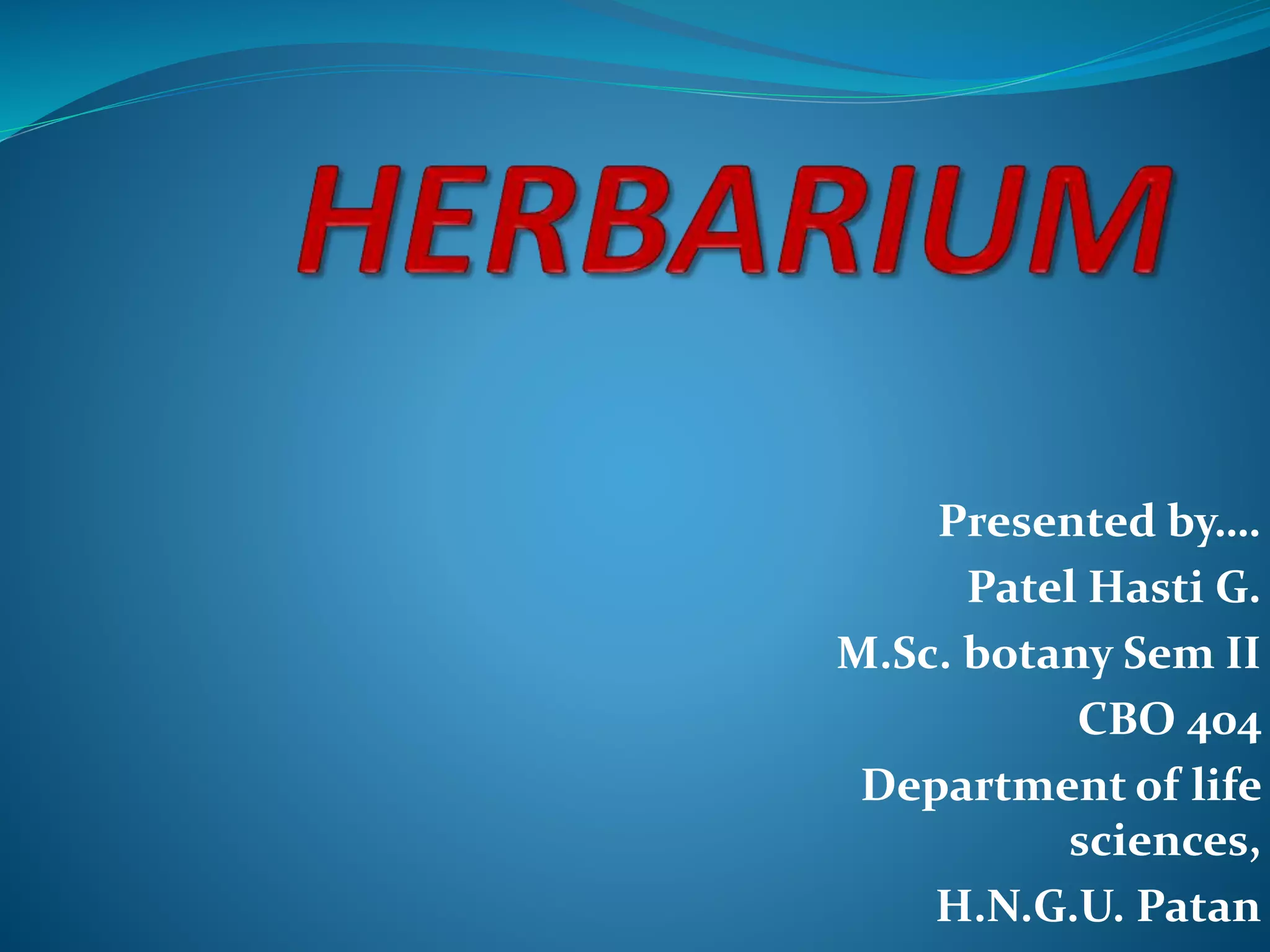 HERBARIUM

Presented by….
Patel Hasti G.
M.Sc. botany Sem II
CBO 404
Department of life sciences,
H.N.G.U. Patan